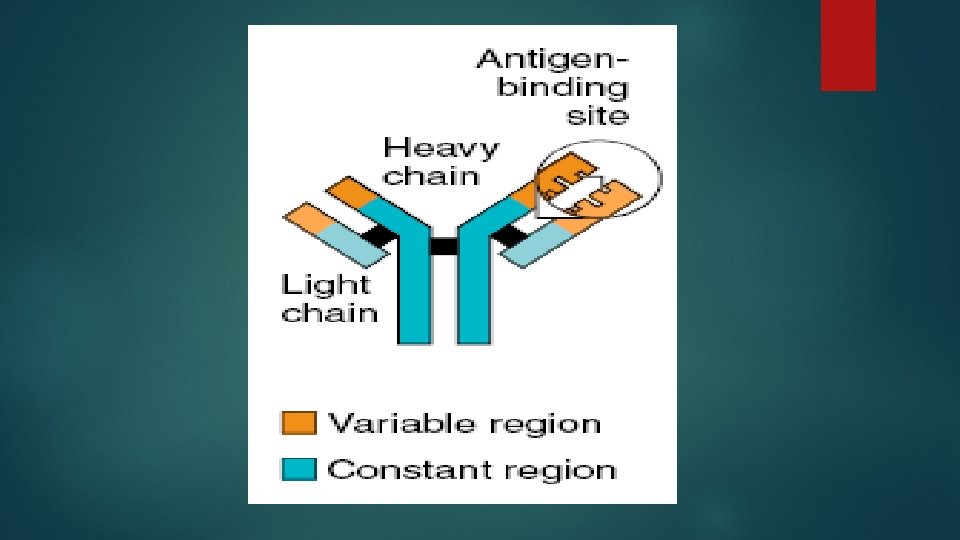 Antigen-binding site

Heavy chain

Light chain

Variable region

Constant region